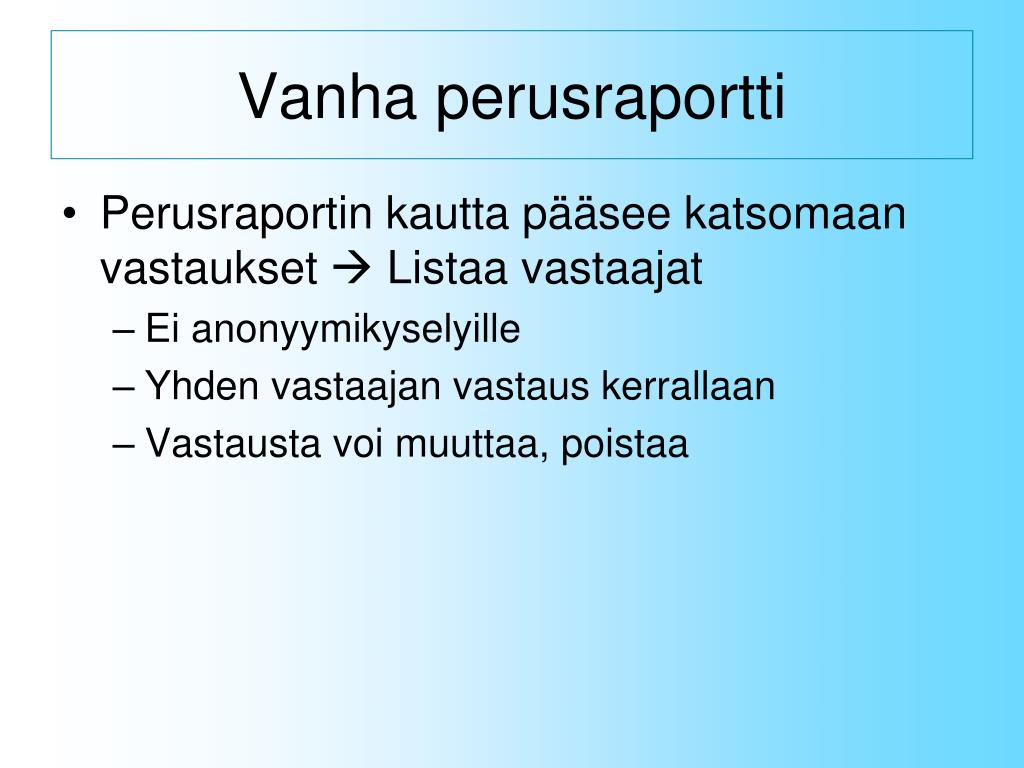 Vanha perusraportti

• Perusraportin kautta pääsee katsomaan vastaukset → Listaa vastaajat
– Ei anonyymikyselyille
– Yhden vastaajan vastaus kerrallaan
– Vastausta voi muuttaa, poistaa